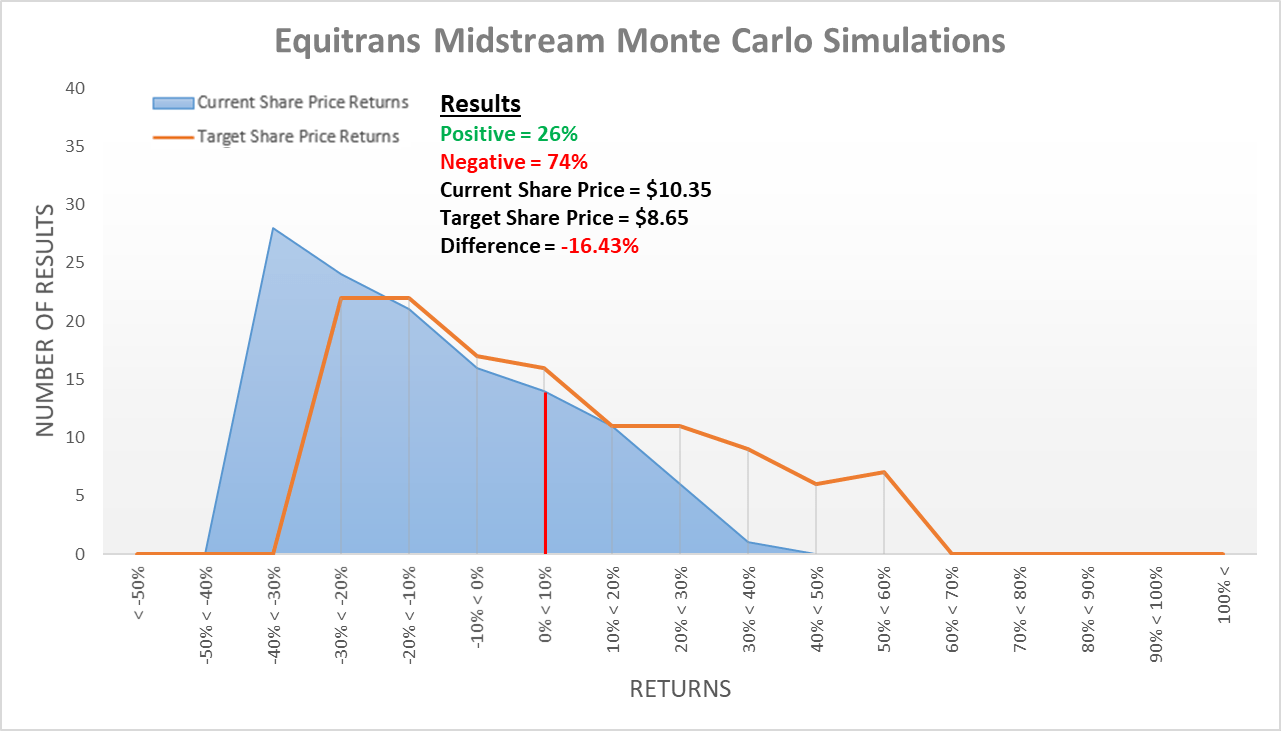 Equitrans Midstream Monte Carlo Simulations

Current Share Price Returns
Target Share Price Returns

Results
Positive = 26%
Negative = 74%
Current Share Price = $10.35
Target Share Price = $8.65
Difference = -16.43%

NUMBER OF RESULTS
40
35
30
25
20
15
10
5
0

< -50%
-50% < -40%
-40% < -30%
-30% < -20%
-20% < -10%
-10% < 0%
0% < 10%
10% < 20%
20% < 30%
30% < 40%
40% < 50%
50% < 60%
60% < 70%
70% < 80%
80% < 90%
90% < 100%
100% <

RETURNS